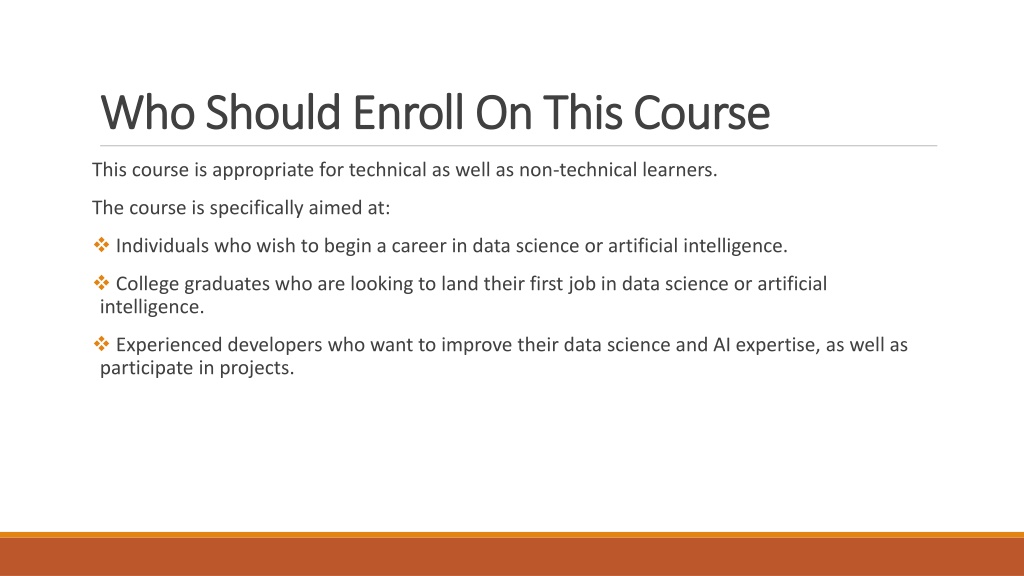 Who Should Enroll On This Course

This course is appropriate for technical as well as non-technical learners.

The course is specifically aimed at:

❖ Individuals who wish to begin a career in data science or artificial intelligence.

❖ College graduates who are looking to land their first job in data science or artificial intelligence.

❖ Experienced developers who want to improve their data science and AI expertise, as well as participate in projects.